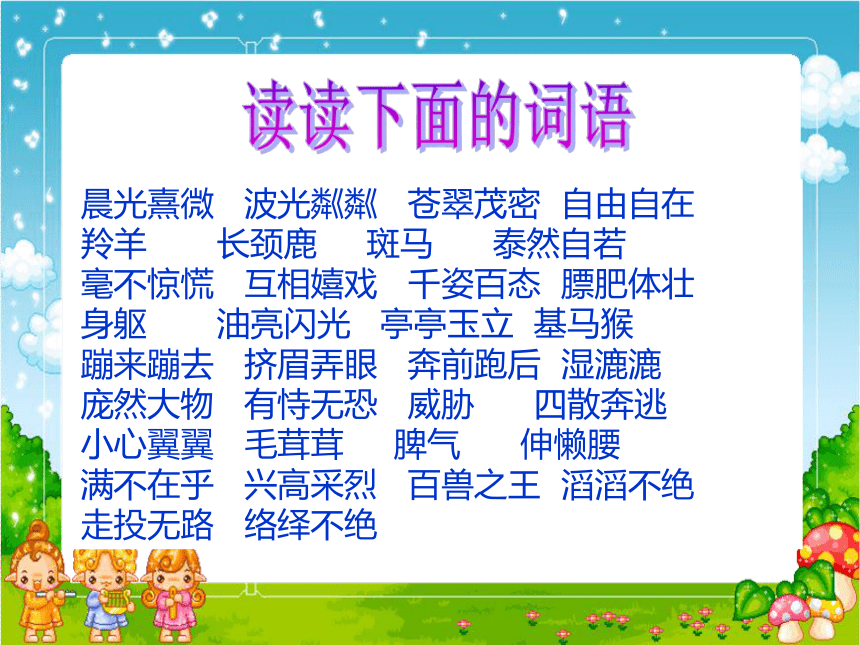 读读下面的词语

晨光熹微　波光粼粼　苍翠茂密　自由自在
羚羊　　长颈鹿　　斑马　　泰然自若
毫不惊慌　互相嬉戏　千姿百态　膘肥体壮
身躯　　油亮闪光　亭亭玉立　基马猴
蹦来蹦去　挤眉弄眼　奔前跑后　湿漉漉
庞然大物　有恃无恐　威胁　　四散奔逃
小心翼翼　毛茸茸　　脾气　　伸懒腰
满不在乎　兴高采烈　百兽之王　滔滔不绝
走投无路　络绎不绝